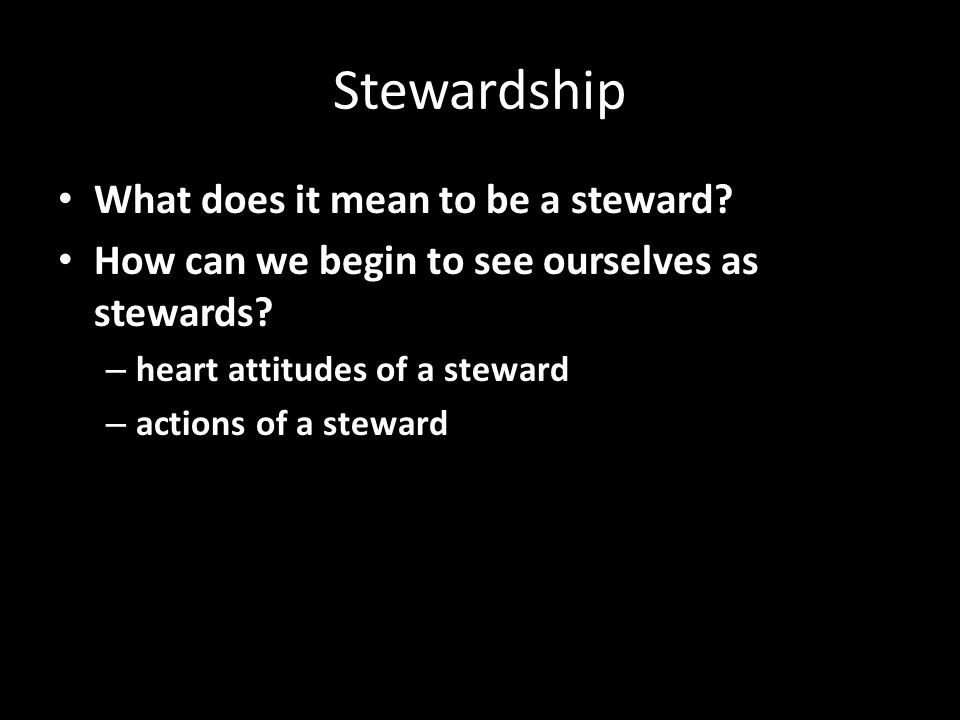 Stewardship

• What does it mean to be a steward?
• How can we begin to see ourselves as stewards?
– heart attitudes of a steward
– actions of a steward